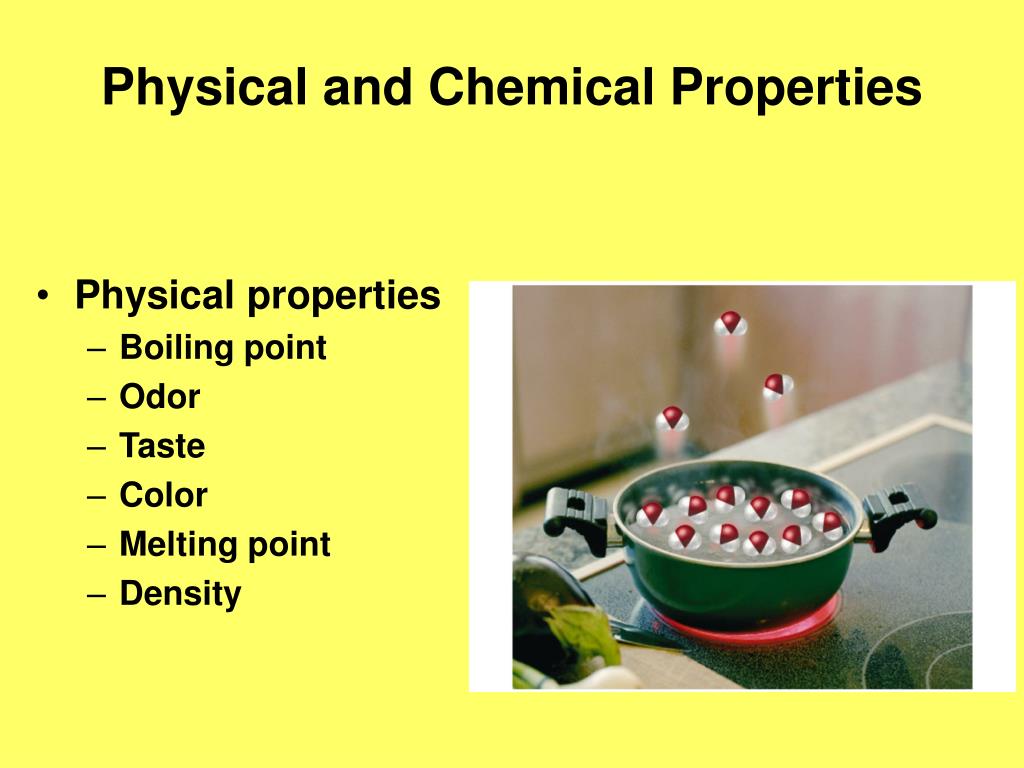 Physical and Chemical Properties

• Physical properties
– Boiling point
– Odor
– Taste
– Color
– Melting point
– Density